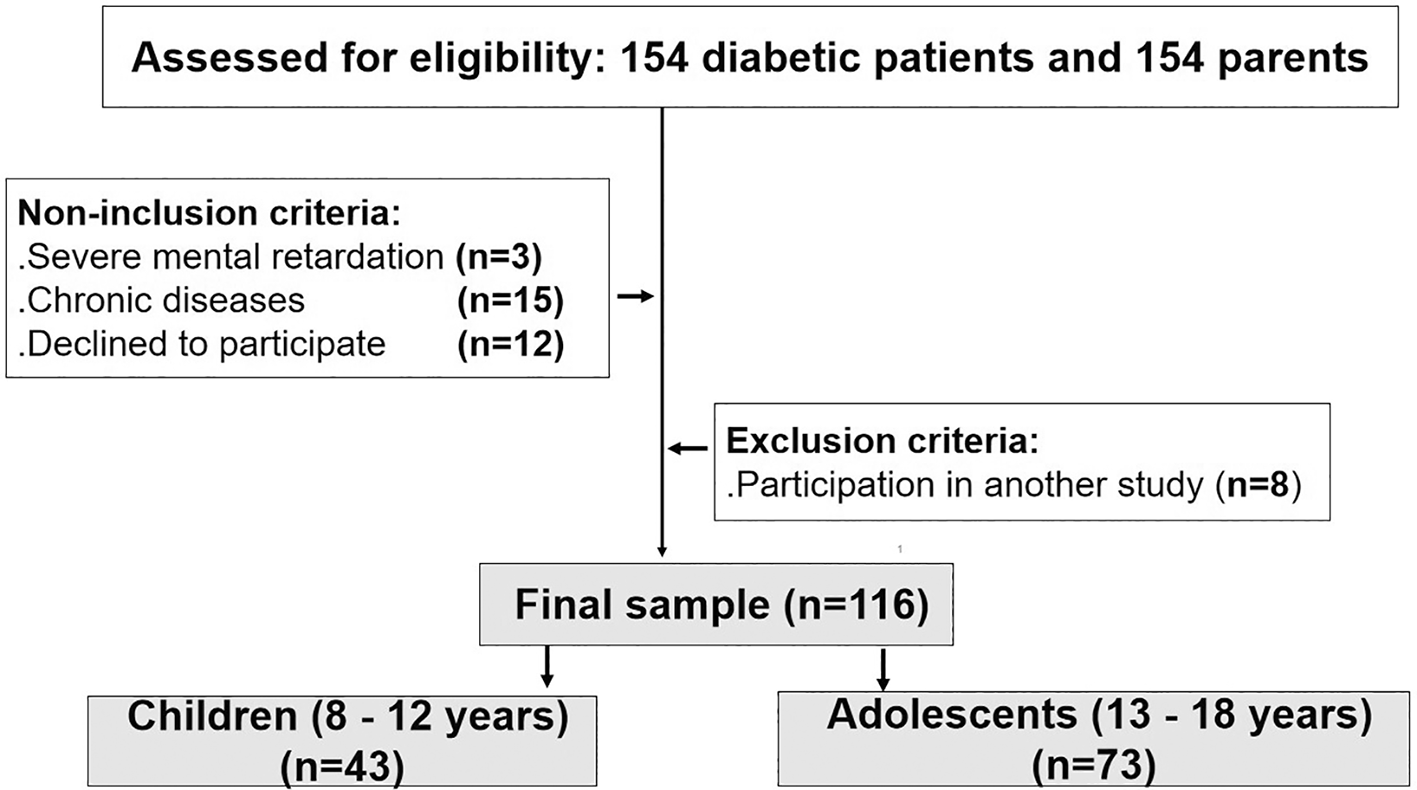 Assessed for eligibility: 154 diabetic patients and 154 parents

Non-inclusion criteria:
.Severe mental retardation (n=3)
.Chronic diseases (n=15)
.Declined to participate (n=12)

Exclusion criteria:
.Participation in another study (n=8)

1

Final sample (n=116)

Children (8 - 12 years) (n=43)

Adolescents (13 - 18 years) (n=73)